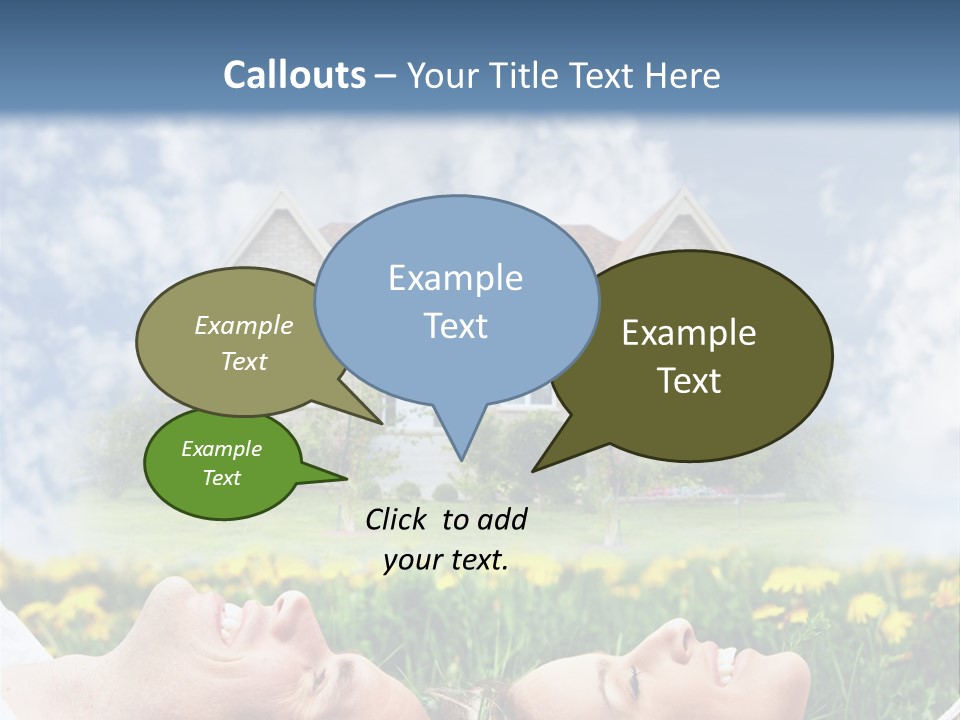 Callouts – Your Title Text Here

Example Text

Example Text

Example Text

Example Text

Click to add your text.